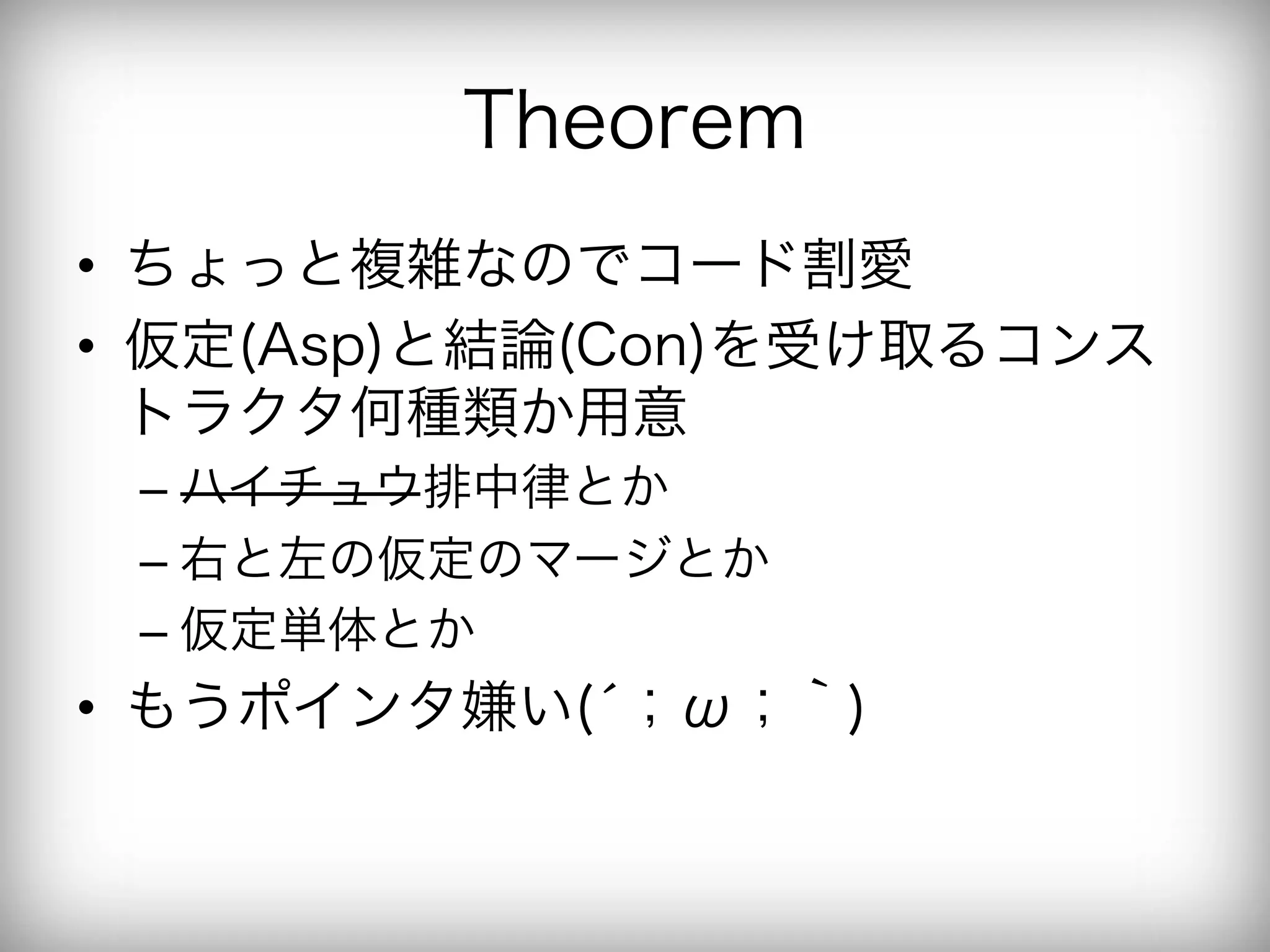 Theorem

• ちょっと複雑なのでコード割愛
• 仮定(Asp)と結論(Con)を受け取るコンストラクタ何種類か用意
– ~~ハイチュウ~~排中律とか
– 右と左の仮定のマージとか
– 仮定単体とか
• もうポインタ嫌い(´；ω；`)